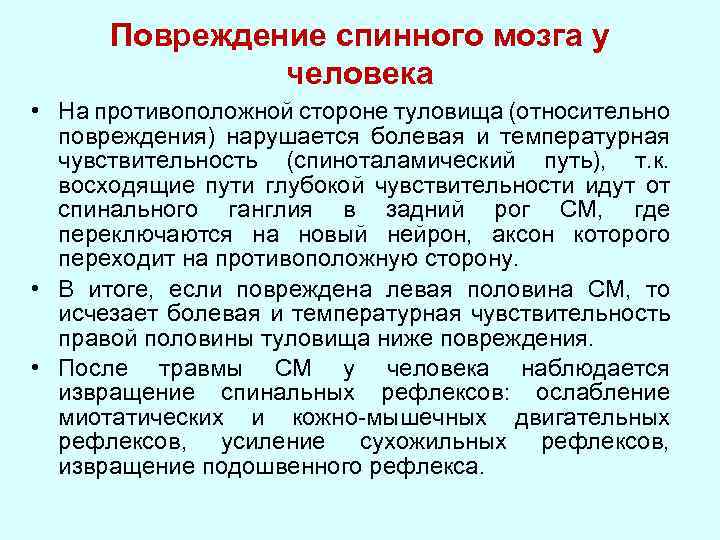 Повреждение спинного мозга у человека

• На противоположной стороне туловища (относительно повреждения) нарушается болевая и температурная чувствительность (спиноталамический путь), т.к. восходящие пути глубокой чувствительности идут от спинального ганглия в задний рог СМ, где переключаются на новый нейрон, аксон которого переходит на противоположную сторону.
• В итоге, если повреждена левая половина СМ, то исчезает болевая и температурная чувствительность правой половины туловища ниже повреждения.
• После травмы СМ у человека наблюдается извращение спинальных рефлексов: ослабление миотатических и кожно-мышечных двигательных рефлексов, усиление сухожильных рефлексов, извращение подошвенного рефлекса.